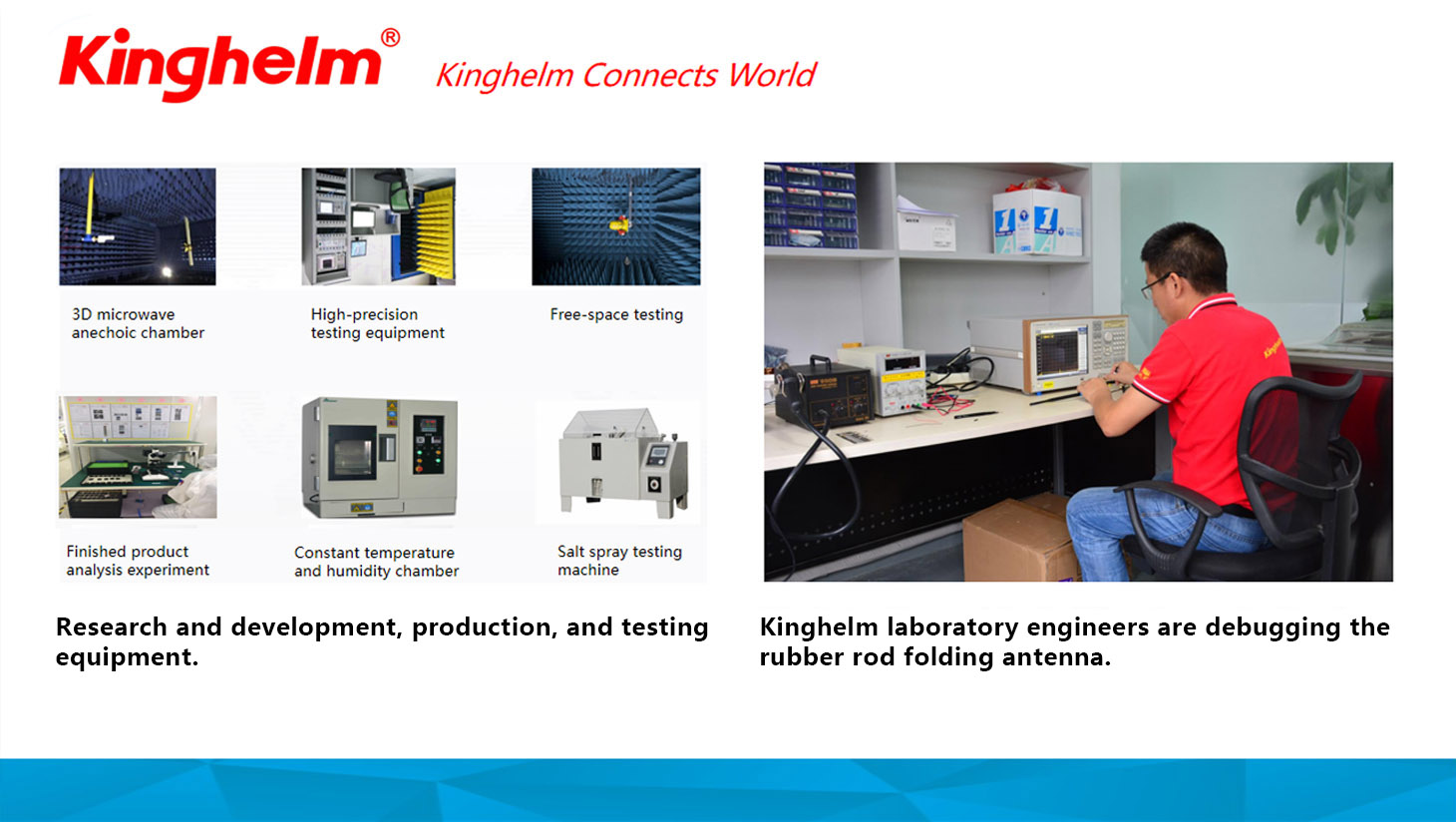 Kinghelm®

Kinghelm Connects World

3D microwave anechoic chamber

High-precision testing equipment

Free-space testing

Finished product analysis experiment

Constant temperature and humidity chamber

Salt spray testing machine

Research and development, production, and testing equipment.

Kinghelm laboratory engineers are debugging the rubber rod folding antenna.